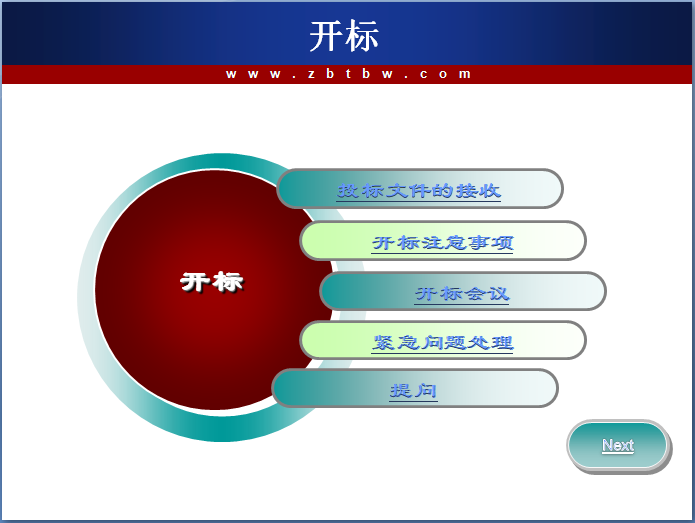 开标

www.zbtbw.com

开标

投标文件的接收

开标注意事项

开标会议

紧急问题处理

提问

Next